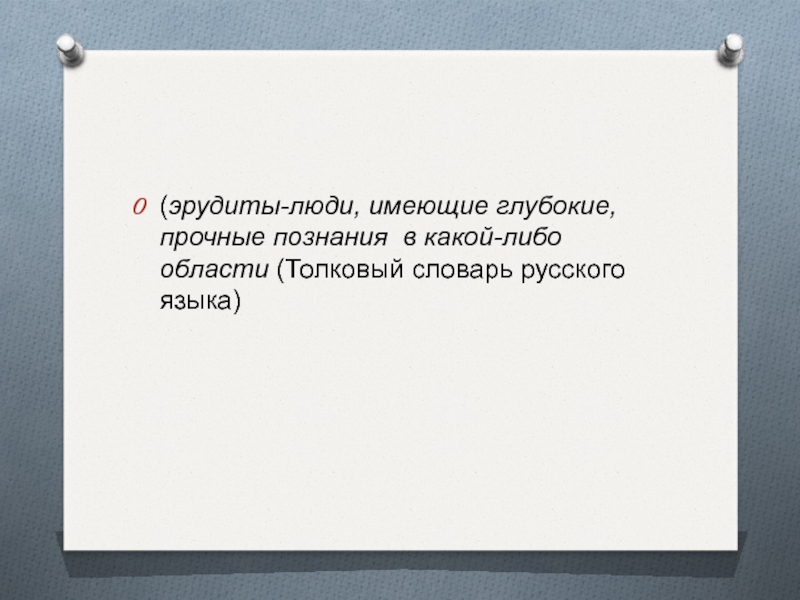 (эрудиты-люди, имеющие глубокие, прочные познания в какой-либо области (Толковый словарь русского языка)